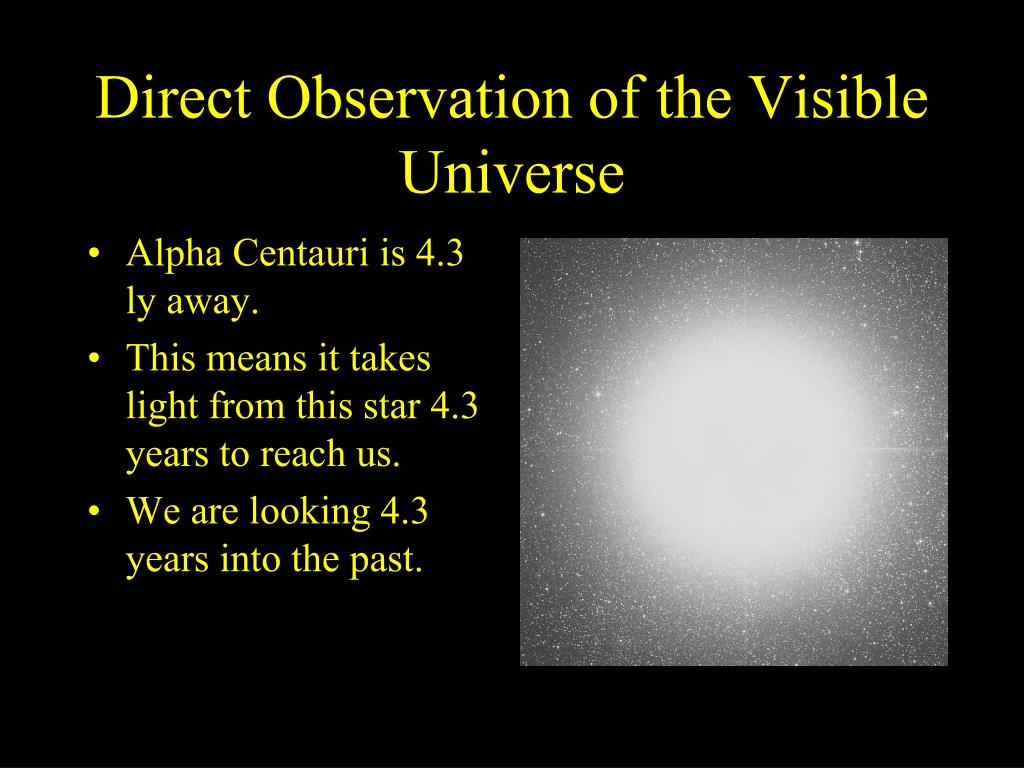 Direct Observation of the Visible Universe

• Alpha Centauri is 4.3 ly away.
• This means it takes light from this star 4.3 years to reach us.
• We are looking 4.3 years into the past.